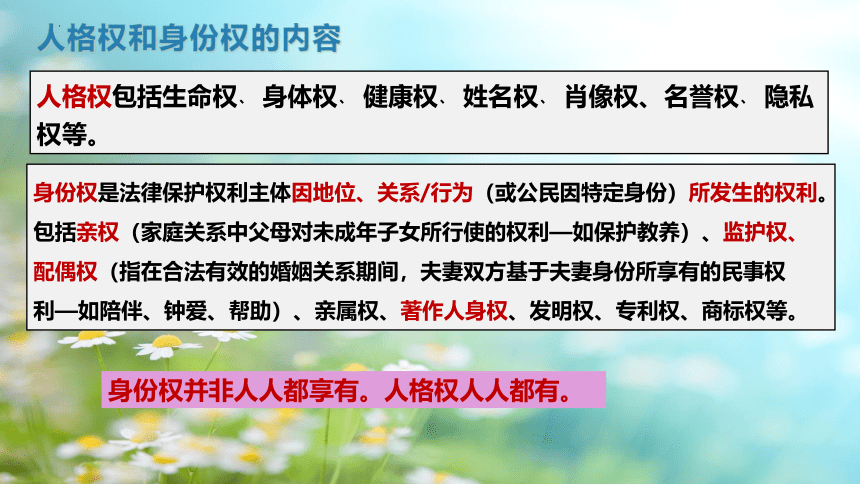 人格权和身份权的内容

人格权包括生命权、身体权、健康权、姓名权、肖像权、名誉权、隐私权等。

身份权是法律保护权利主体因地位、关系/行为（或公民因特定身份）所发生的权利。包括亲权（家庭关系中父母对未成年子女所行使的权利—如保护教养）、监护权、配偶权（指在合法有效的婚姻关系期间，夫妻双方基于夫妻身份所享有的民事权利—如陪伴、钟爱、帮助）、亲属权、著作人身权、发明权、专利权、商标权等。

身份权并非人人都享有。人格权人人都有。